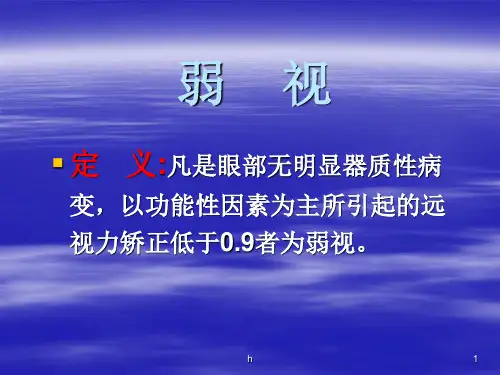 弱　视

定　义:凡是眼部无明显器质性病变，以功能性因素为主所引起的远视力矫正低于0.9者为弱视。

h

1